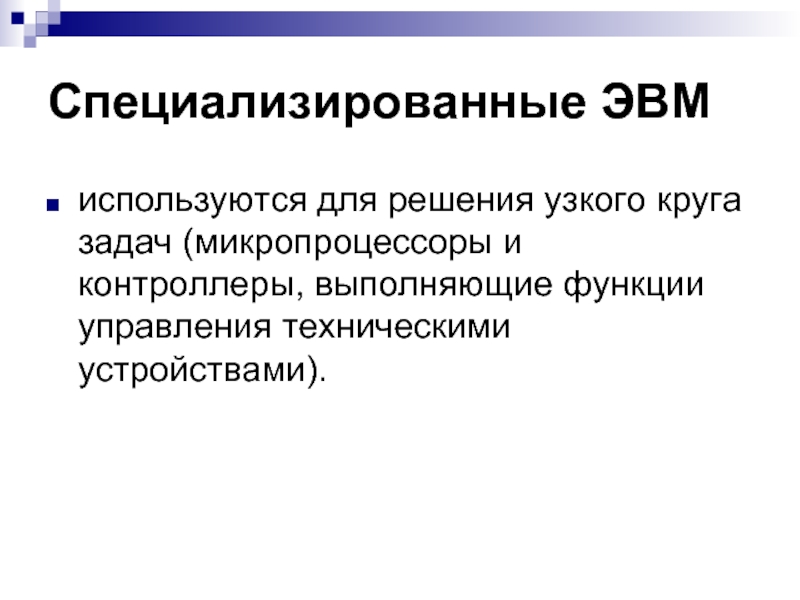 Специализированные ЭВМ

используются для решения узкого круга задач (микропроцессоры и контроллеры, выполняющие функции управления техническими устройствами).